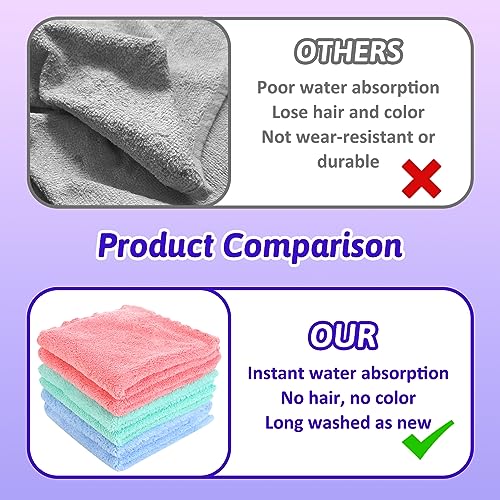 OTHERS

Poor water absorption
Lose hair and color
Not wear-resistant or durable

Product Comparison

OUR

Instant water absorption
No hair, no color
Long washed as new